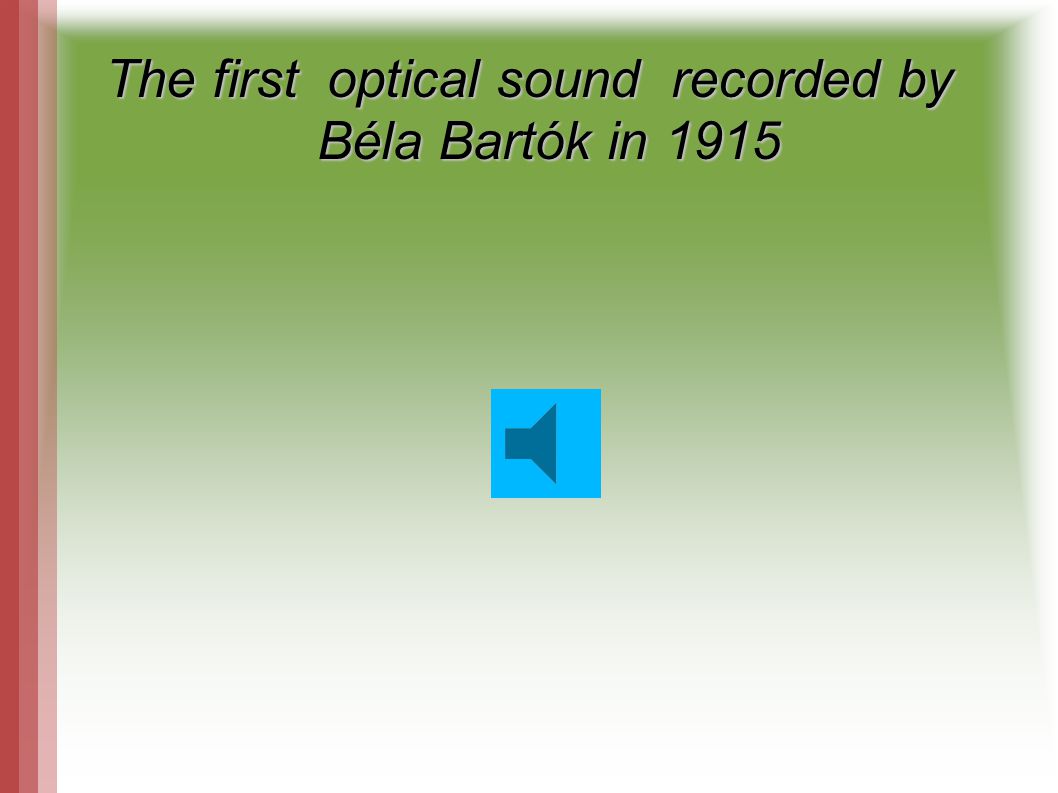 The first optical sound recorded by Béla Bartók in 1915